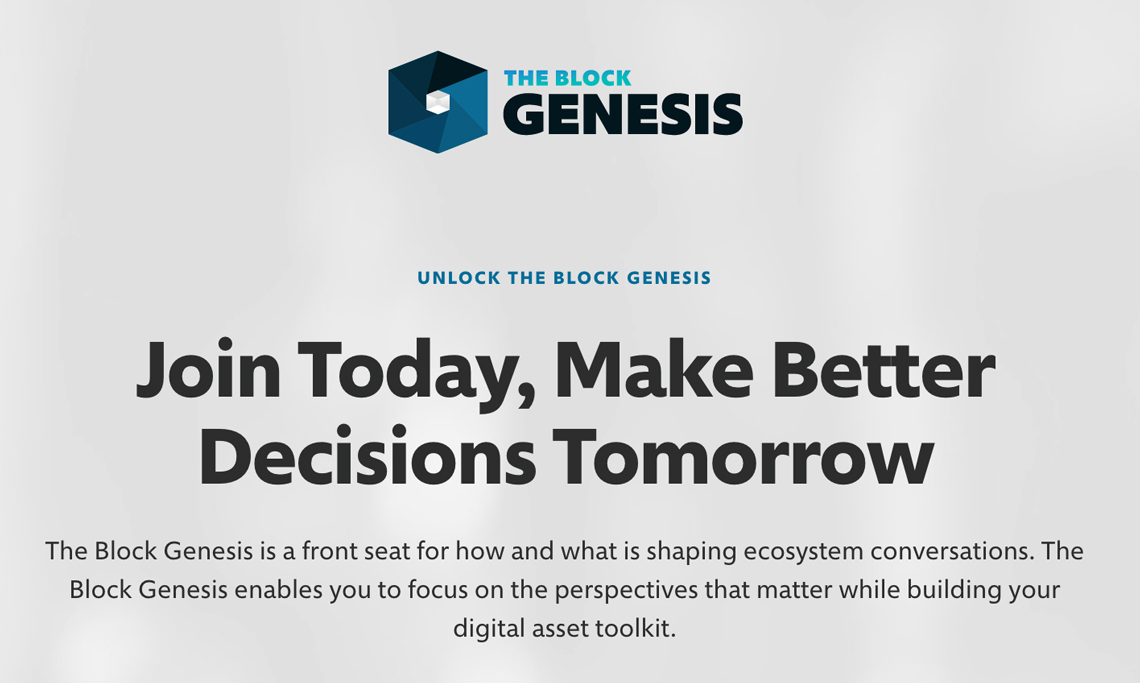 THE BLOCK
GENESIS

UNLOCK THE BLOCK GENESIS

Join Today, Make Better Decisions Tomorrow

The Block Genesis is a front seat for how and what is shaping ecosystem conversations. The Block Genesis enables you to focus on the perspectives that matter while building your digital asset toolkit.